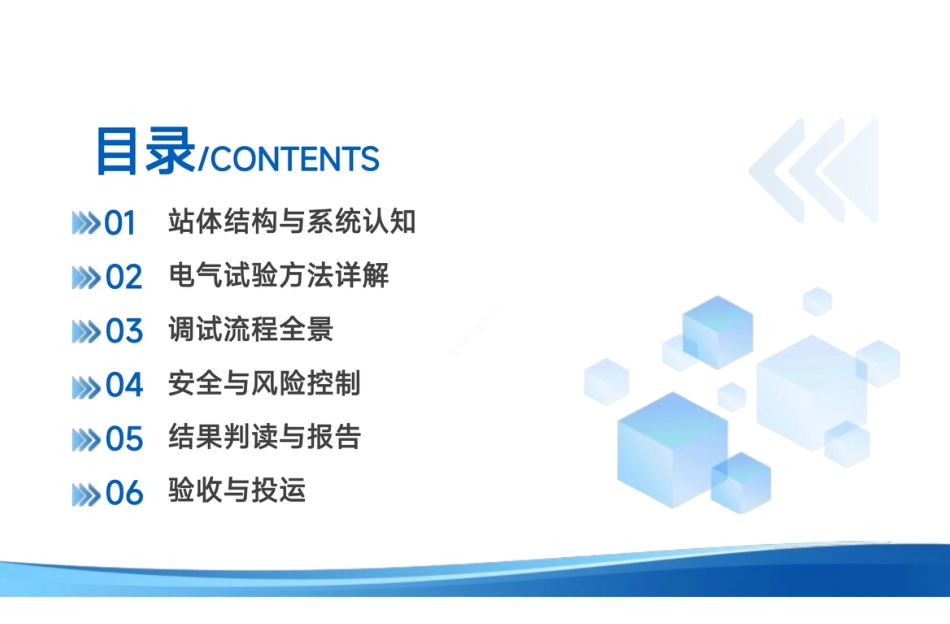 目录/CONTENTS

01 站体结构与系统认知

02 电气试验方法详解

03 调试流程全景

04 安全与风险控制

05 结果判读与报告

06 验收与投运